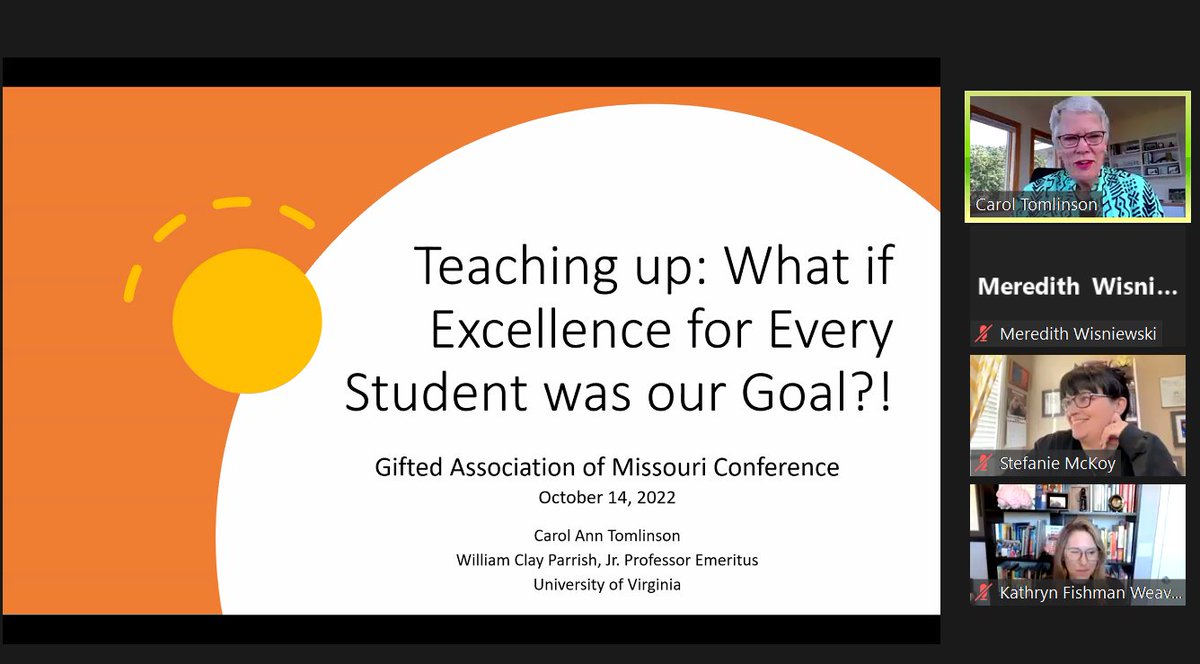 Teaching up: What if Excellence for Every Student was our Goal?!

Gifted Association of Missouri Conference
October 14, 2022

Carol Ann Tomlinson
William Clay Parrish, Jr. Professor Emeritus
University of Virginia

Carol Tomlinson

Meredith Wisni...

Meredith Wisniewski

Stefanie McKoy

Kathryn Fishman Weav...